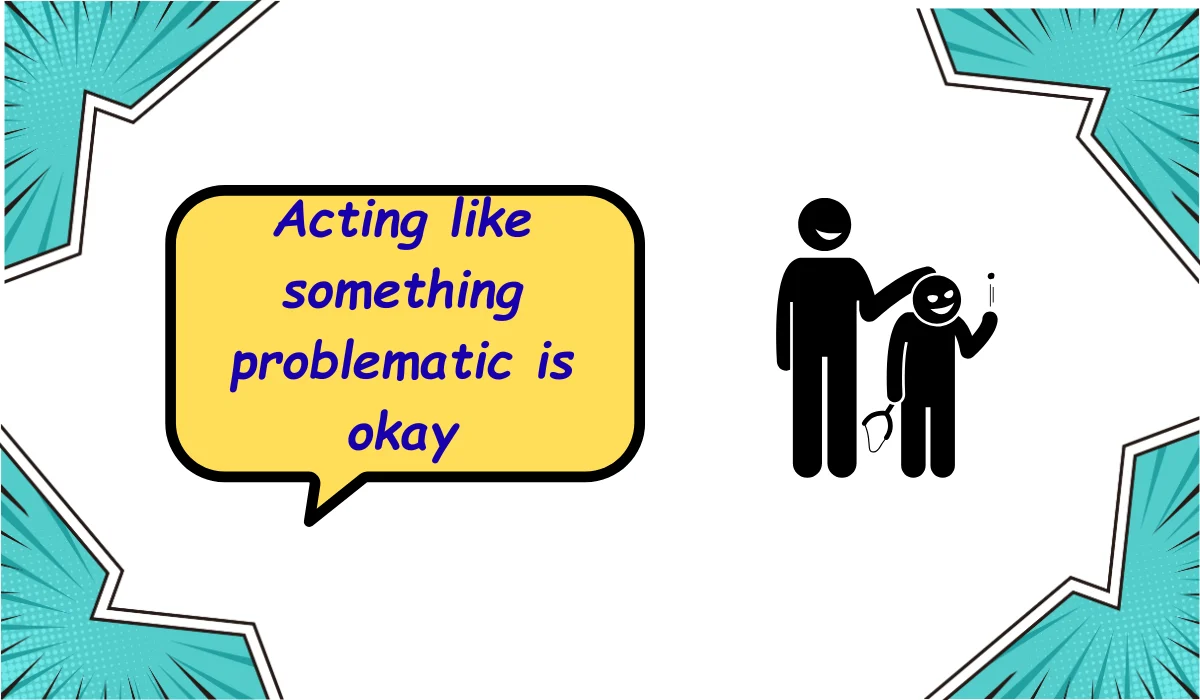 Acting like something problematic is okay